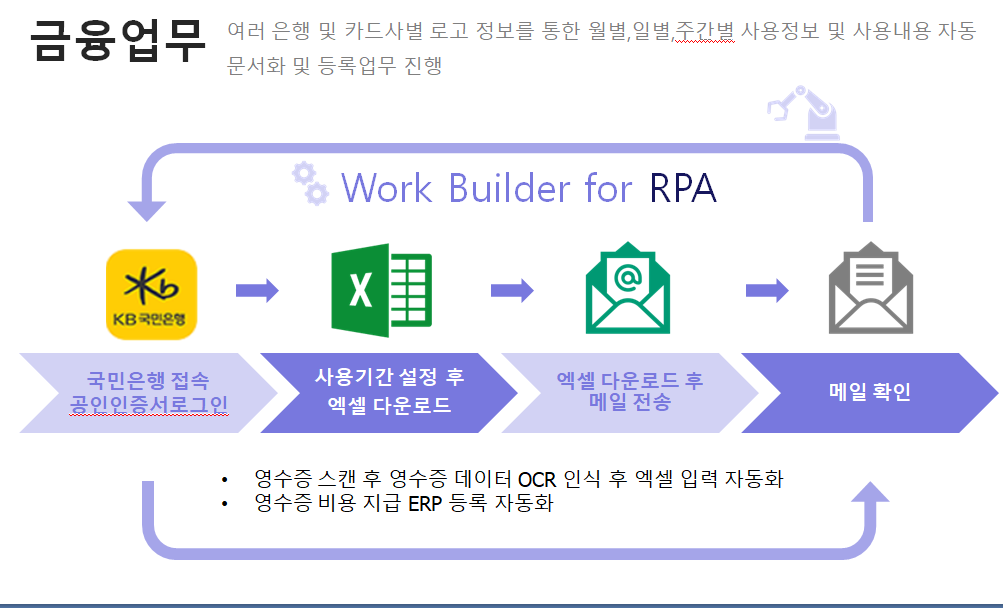 금융업무 여러 은행 및 카드사별 로고 정보를 통한 월별,일별,주간별 사용정보 및 사용내용 자동 문서화 및 등록업무 진행

Work Builder for RPA

KB국민은행

X

@

국민은행 접속
공인인증서로그인

사용기간 설정 후
엑셀 다운로드

엑셀 다운로드 후
메일 전송

메일 확인

• 영수증 스캔 후 영수증 데이터 OCR 인식 후 엑셀 입력 자동화
• 영수증 비용 지급 ERP 등록 자동화